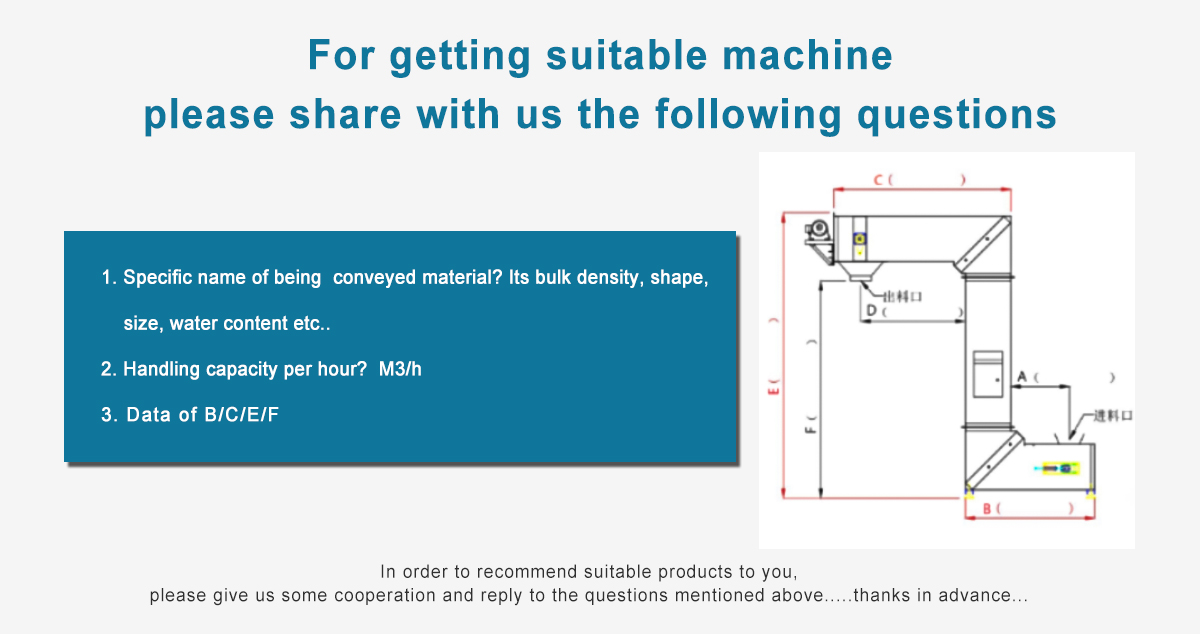 For getting suitable machine
please share with us the following questions

1. Specific name of being conveyed material? Its bulk density, shape, size, water content etc..

2. Handling capacity per hour? M3/h

3. Data of B/C/E/F

C ( )

出料口

D ( )

E ( )

F ( )

A ( )

进料口

B ( )

In order to recommend suitable products to you,
please give us some cooperation and reply to the questions mentioned above.....thanks in advance...